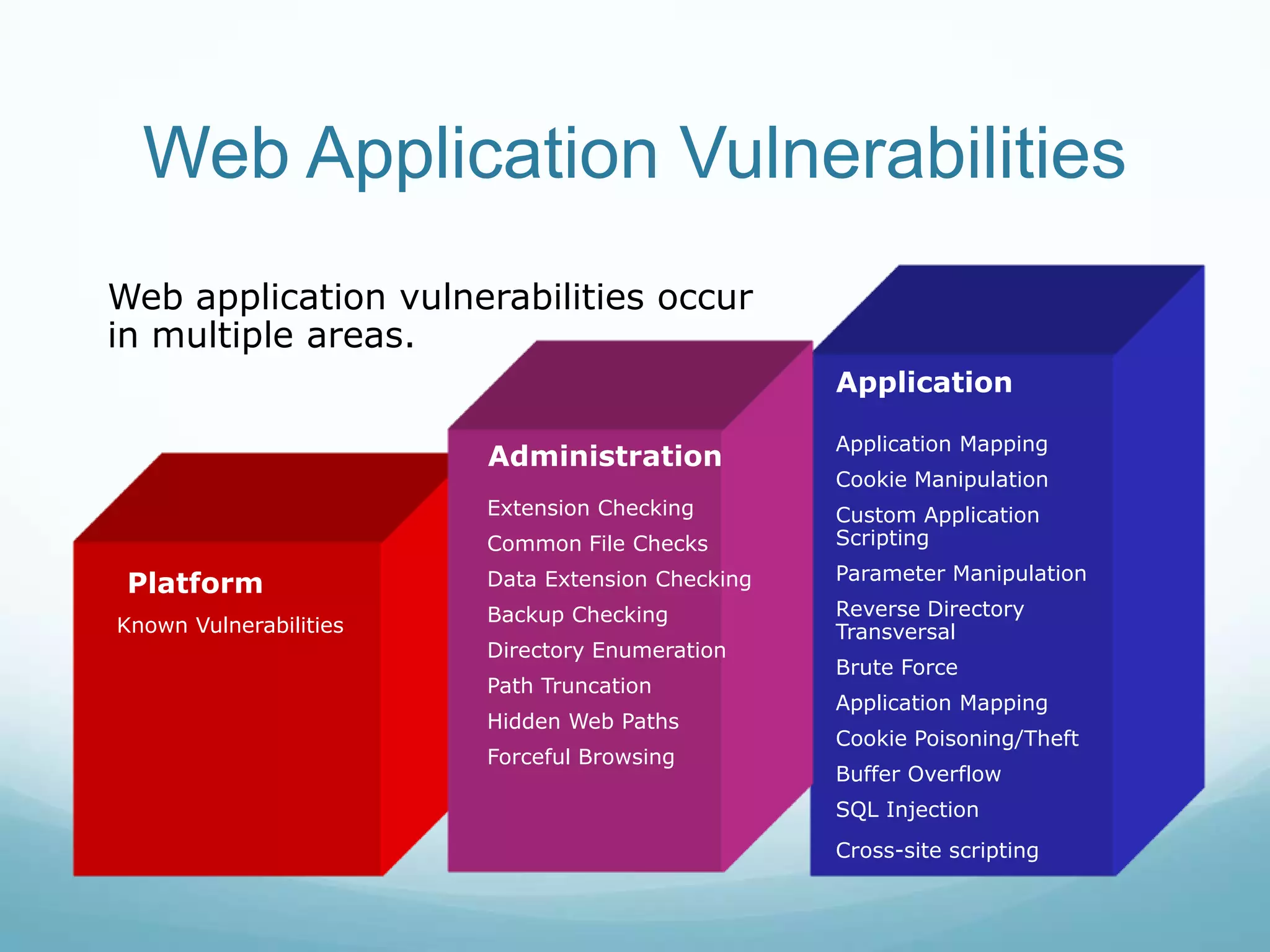 Web Application Vulnerabilities

Web application vulnerabilities occur in multiple areas.

Platform

Known Vulnerabilities

Administration

Extension Checking

Common File Checks

Data Extension Checking

Backup Checking

Directory Enumeration

Path Truncation

Hidden Web Paths

Forceful Browsing

Application

Application Mapping

Cookie Manipulation

Custom Application Scripting

Parameter Manipulation

Reverse Directory Transversal

Brute Force

Application Mapping

Cookie Poisoning/Theft

Buffer Overflow

SQL Injection

Cross-site scripting